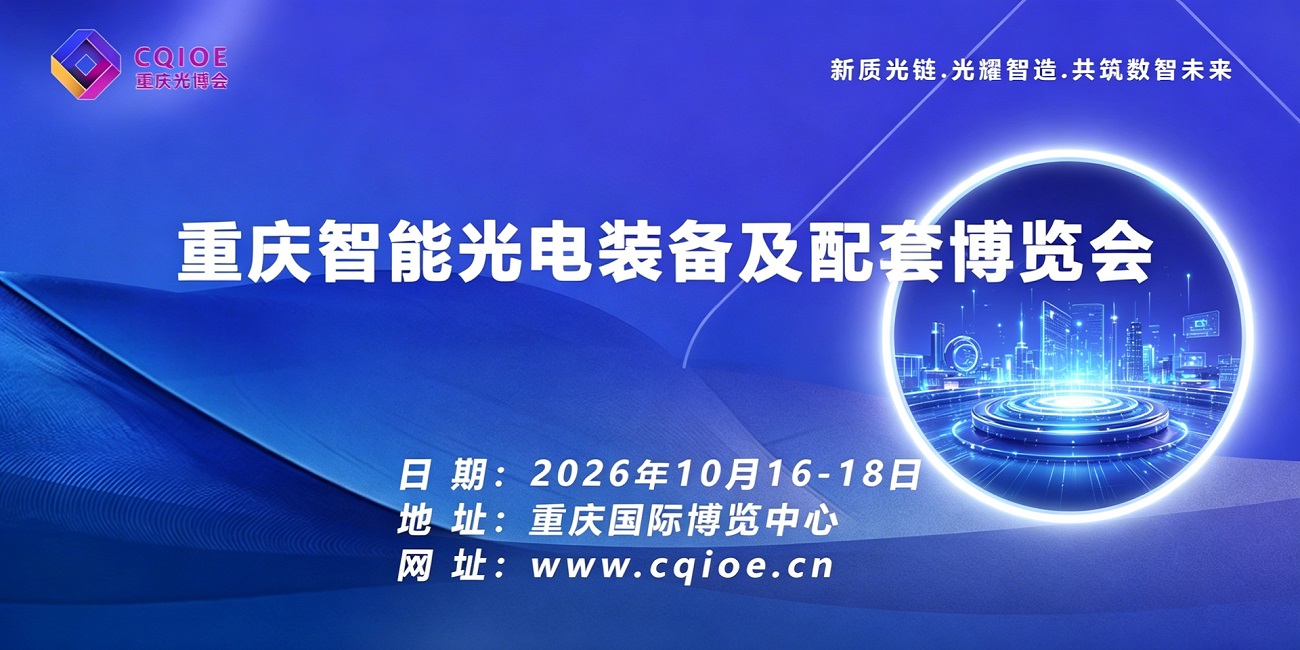 CQIOE
重庆光博会

新质光链.光耀智造.共筑数智未来

重庆智能光电装备及配套博览会

日 期：2026年10月16-18日
地 址：重庆国际博览中心
网 址：www.cqioe.cn